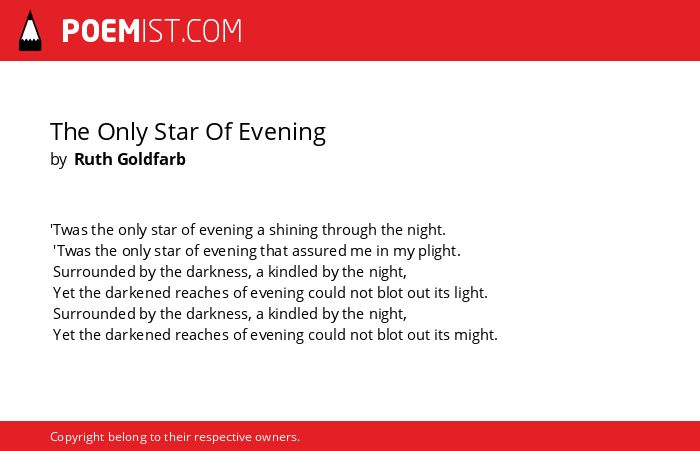 POEMIST.COM

The Only Star Of Evening
by Ruth Goldfarb

'Twas the only star of evening a shining through the night.
'Twas the only star of evening that assured me in my plight.
Surrounded by the darkness, a kindled by the night,
Yet the darkened reaches of evening could not blot out its light.
Surrounded by the darkness, a kindled by the night,
Yet the darkened reaches of evening could not blot out its might.

Copyright belong to their respective owners.